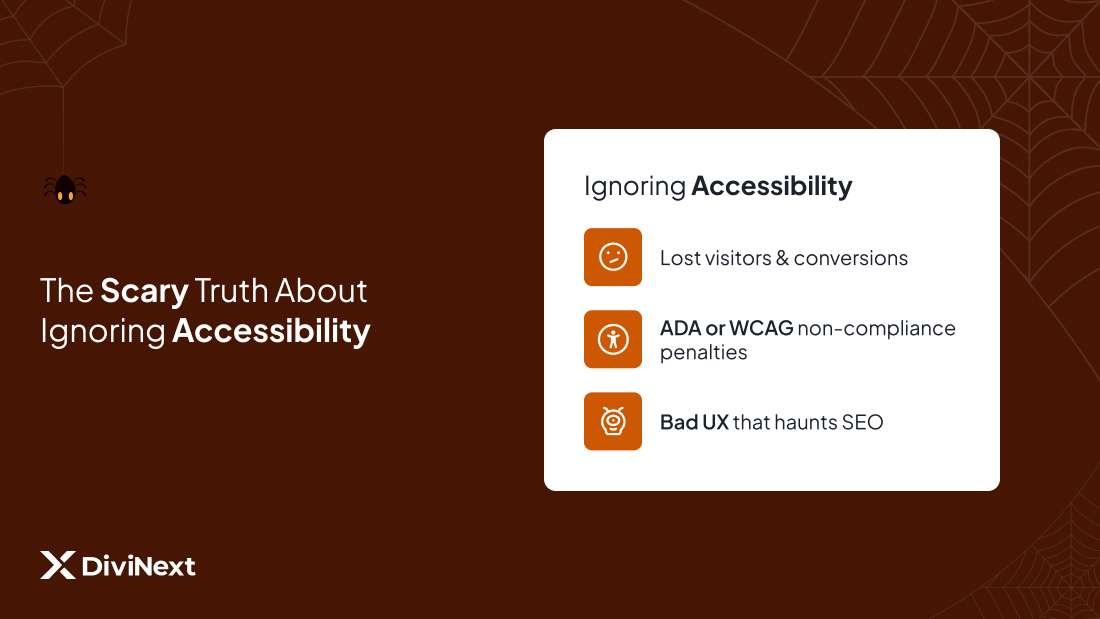 The Scary Truth About Ignoring Accessibility

Ignoring Accessibility

Lost visitors & conversions

ADA or WCAG non-compliance penalties

Bad UX that haunts SEO

DiviNext